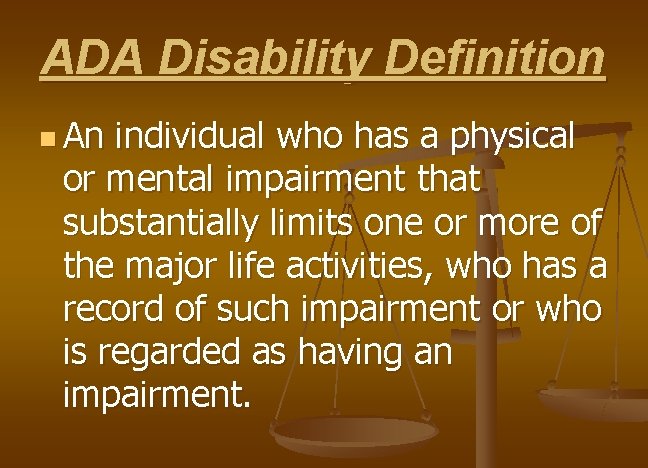 ADA Disability Definition

An individual who has a physical or mental impairment that substantially limits one or more of the major life activities, who has a record of such impairment or who is regarded as having an impairment.